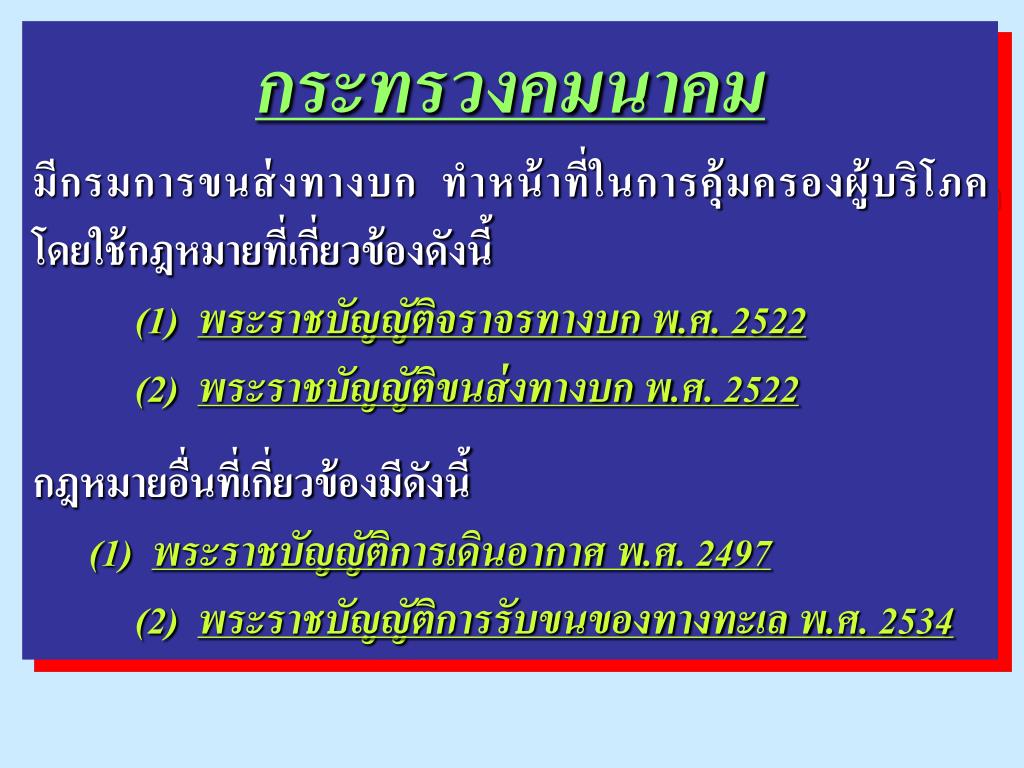 กระทรวงคมนาคม

มีกรมการขนส่งทางบก ทำหน้าที่ในการคุ้มครองผู้บริโภค โดยใช้กฎหมายที่เกี่ยวข้องดังนี้

(1) พระราชบัญญัติจราจรทางบก พ.ศ. 2522

(2) พระราชบัญญัติขนส่งทางบก พ.ศ. 2522

กฎหมายอื่นที่เกี่ยวข้องมีดังนี้

(1) พระราชบัญญัติการเดินอากาศ พ.ศ. 2497

(2) พระราชบัญญัติการรับขนของทางทะเล พ.ศ. 2534